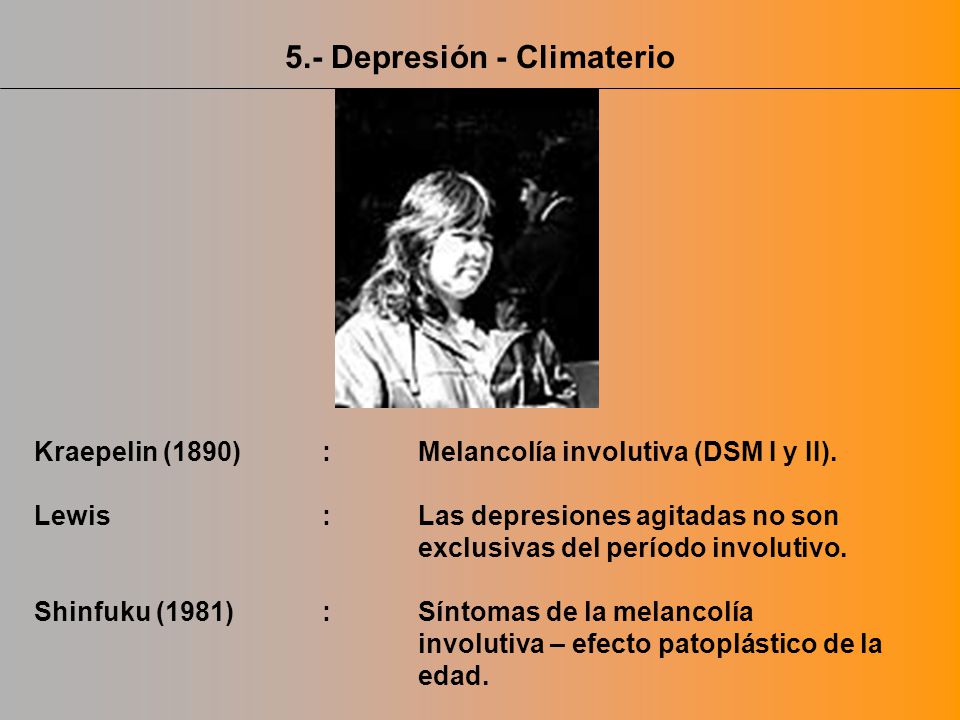 5.- Depresión - Climaterio

Kraepelin (1890) : Melancolía involutiva (DSM I y II).

Lewis : Las depresiones agitadas no son exclusivas del período involutivo.

Shinfuku (1981) : Síntomas de la melancolía involutiva – efecto patoplástico de la edad.